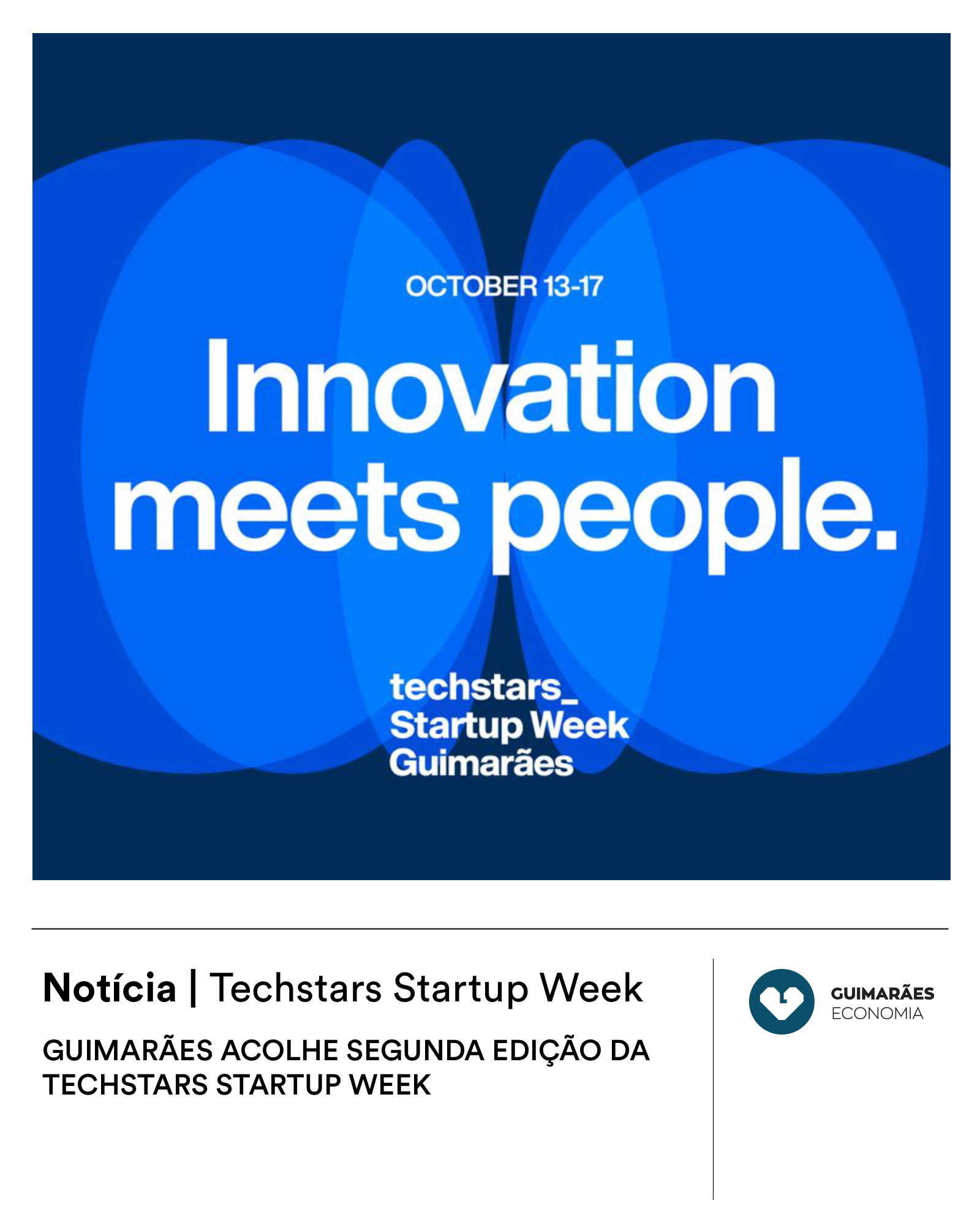 OCTOBER 13-17

Innovation meets people.

techstars_
Startup Week
Guimarães

Notícia | Techstars Startup Week

GUIMARÃES ACOLHE SEGUNDA EDIÇÃO DA TECHSTARS STARTUP WEEK

GUIMARÃES
ECONOMIA